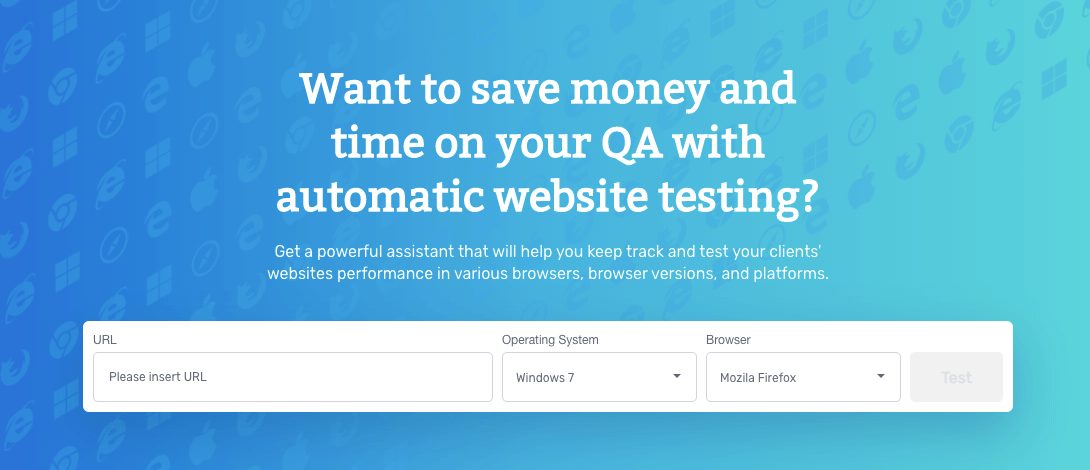 Want to save money and time on your QA with automatic website testing?

Get a powerful assistant that will help you keep track and test your clients' websites performance in various browsers, browser versions, and platforms.

URL
Please insert URL

Operating System
Windows 7

Browser
Mozila Firefox

Test